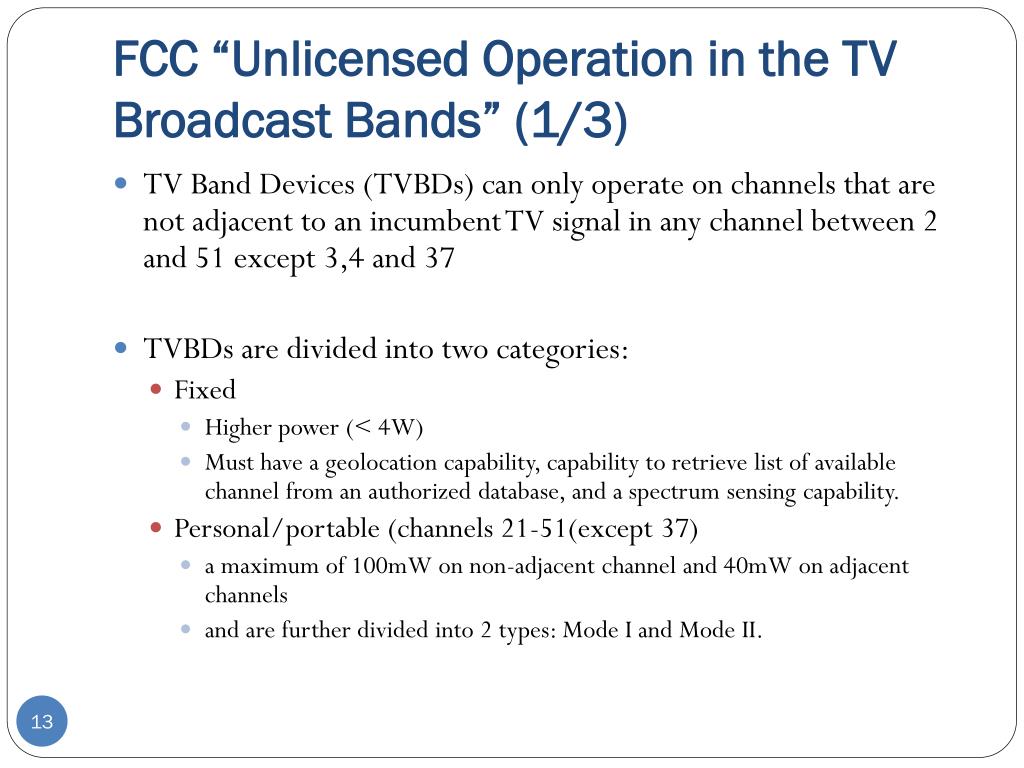 FCC “Unlicensed Operation in the TV Broadcast Bands” (1/3)

TV Band Devices (TVBDs) can only operate on channels that are not adjacent to an incumbent TV signal in any channel between 2 and 51 except 3,4 and 37

TVBDs are divided into two categories:

Fixed

Higher power (< 4W)

Must have a geolocation capability, capability to retrieve list of available channel from an authorized database, and a spectrum sensing capability.

Personal/portable (channels 21-51(except 37)

a maximum of 100mW on non-adjacent channel and 40mW on adjacent channels

and are further divided into 2 types: Mode I and Mode II.

13